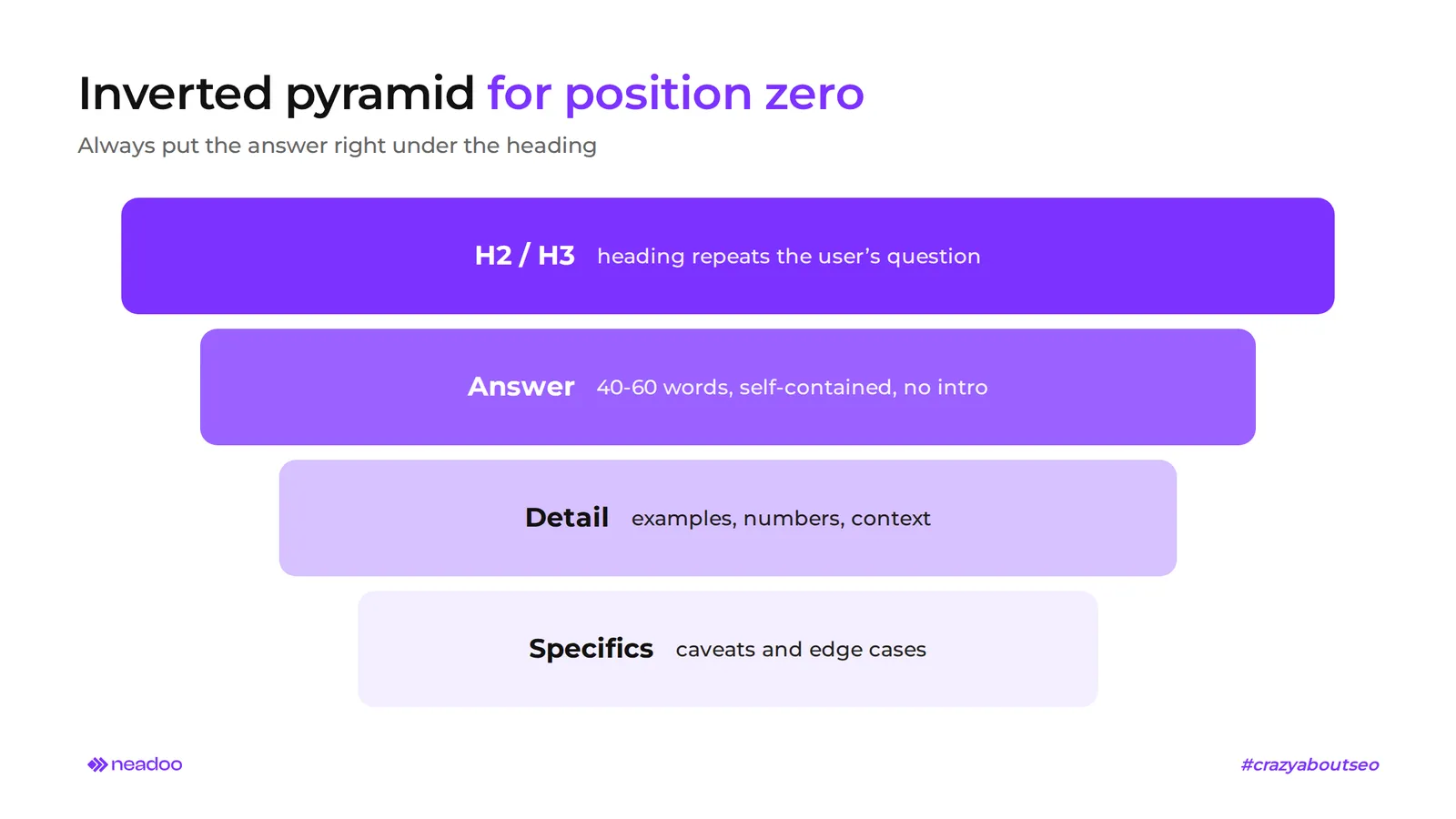 Inverted pyramid for position zero

Always put the answer right under the heading

H2 / H3 heading repeats the user's question

Answer 40-60 words, self-contained, no intro

Detail examples, numbers, context

Specifics caveats and edge cases

neadoo

#crazyaboutseo